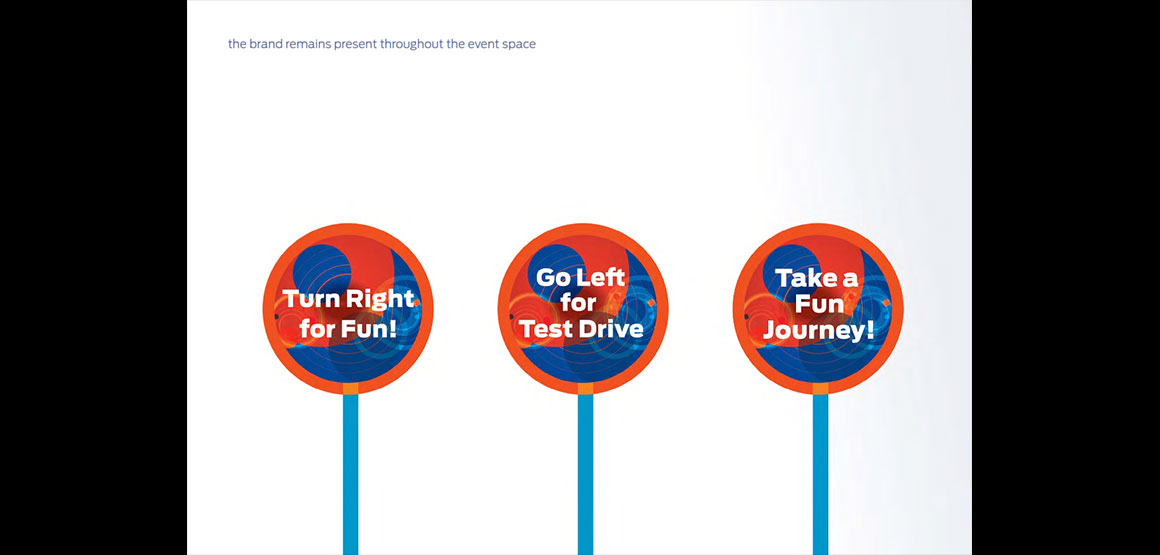 the brand remains present throughout the event space

Turn Right for Fun!

Go Left for Test Drive

Take a Fun Journey!